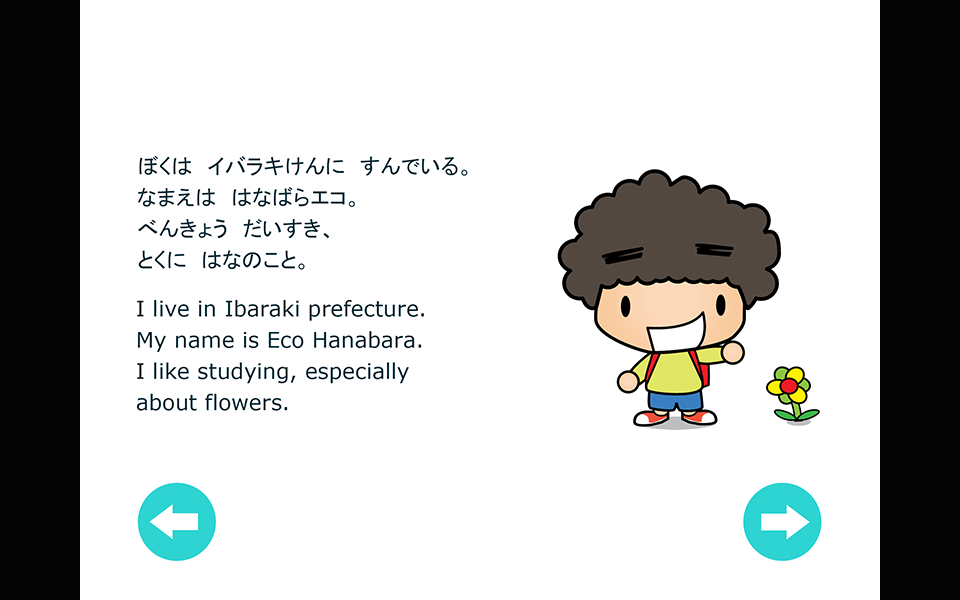 ぼくは　イバラキけんに　すんでいる。
なまえは　はなばらエコ。
べんきょう　だいすき、
とくに　はなのこと。

I live in Ibaraki prefecture.
My name is Eco Hanabara.
I like studying, especially about flowers.